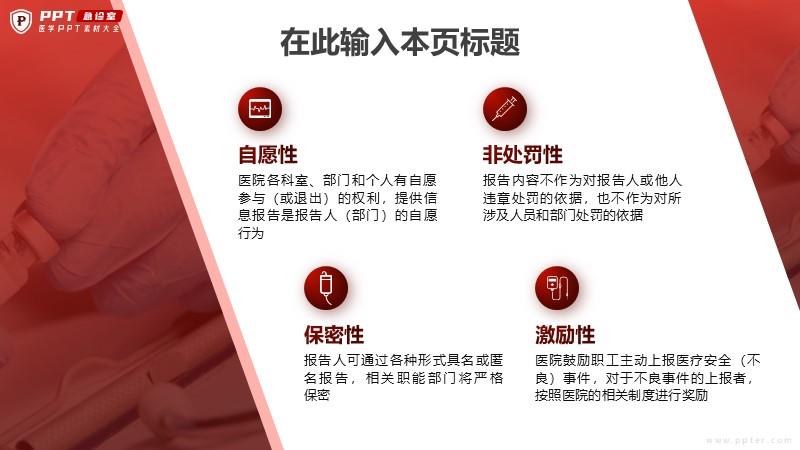 PPT 急诊室
医学PPT素材大全

在此输入本页标题

自愿性

医院各科室、部门和个人有自愿参与（或退出）的权利，提供信息报告是报告人（部门）的自愿行为

非处罚性

报告内容不作为对报告人或他人违章处罚的依据，也不作为对所涉及人员和部门处罚的依据

保密性

报告人可通过各种形式具名或匿名报告，相关职能部门将严格保密

激励性

医院鼓励职工主动上报医疗安全（不良）事件，对于不良事件的上报者，按照医院的相关制度进行奖励

www.ppter.com